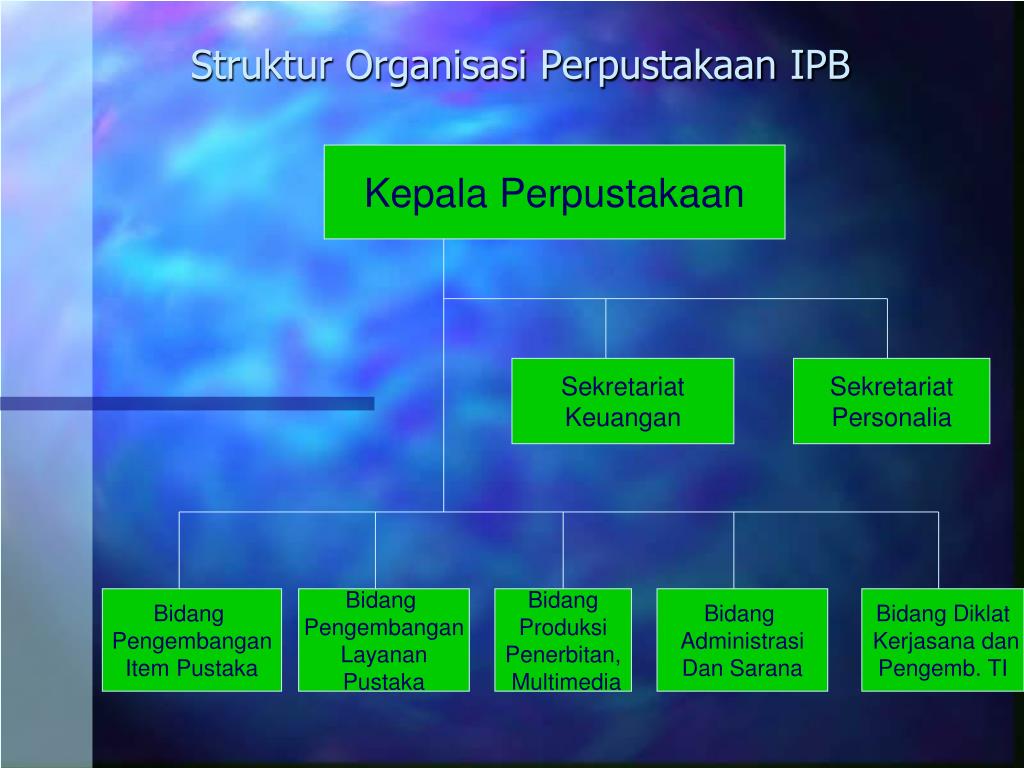 Struktur Organisasi Perpustakaan IPB

Kepala Perpustakaan

Sekretariat Keuangan

Sekretariat Personalia

Bidang Pengembangan Item Pustaka

Bidang Pengembangan Layanan Pustaka

Bidang Produksi Penerbitan, Multimedia

Bidang Administrasi Dan Sarana

Bidang Diklat Kerjasana dan Pengemb. TI